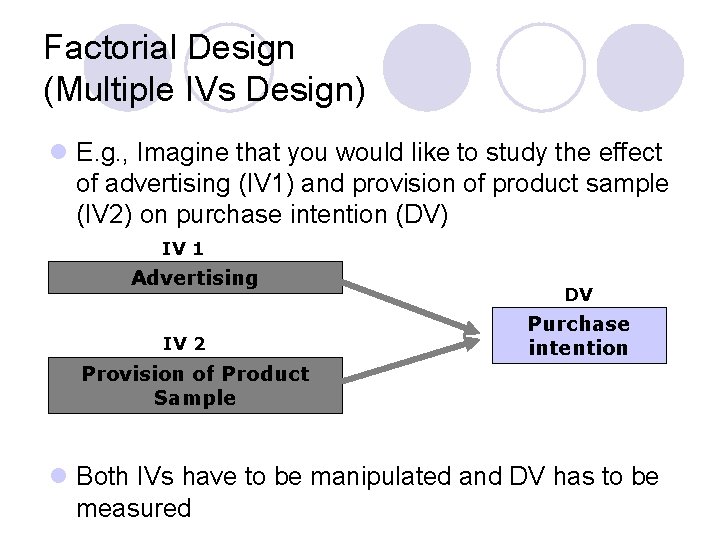 Factorial Design
(Multiple IVs Design)

E.g., Imagine that you would like to study the effect of advertising (IV1) and provision of product sample (IV2) on purchase intention (DV)

IV 1

Advertising

IV 2

Provision of Product Sample

DV

Purchase intention

Both IVs have to be manipulated and DV has to be measured